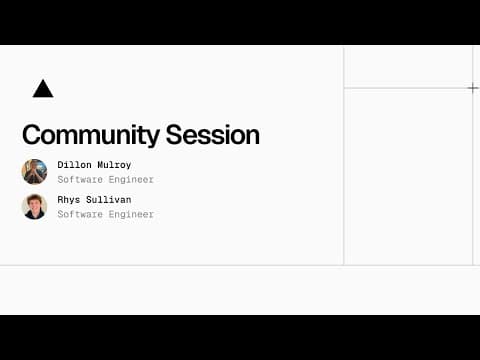 Community Session

Dillon Mulroy
Software Engineer

Rhys Sullivan
Software Engineer